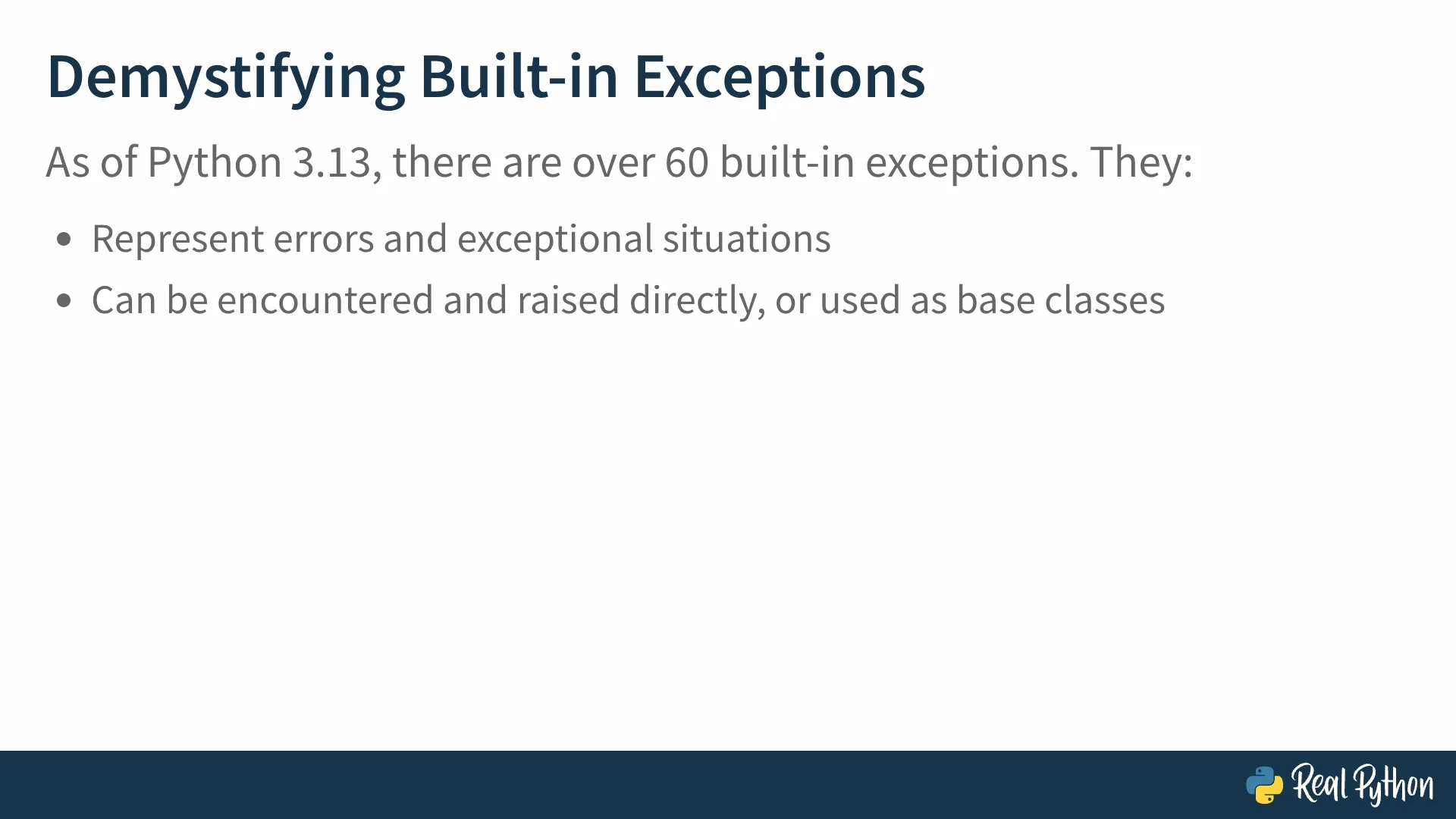 Demystifying Built-in Exceptions

As of Python 3.13, there are over 60 built-in exceptions. They:

- Represent errors and exceptional situations
- Can be encountered and raised directly, or used as base classes

Real Python